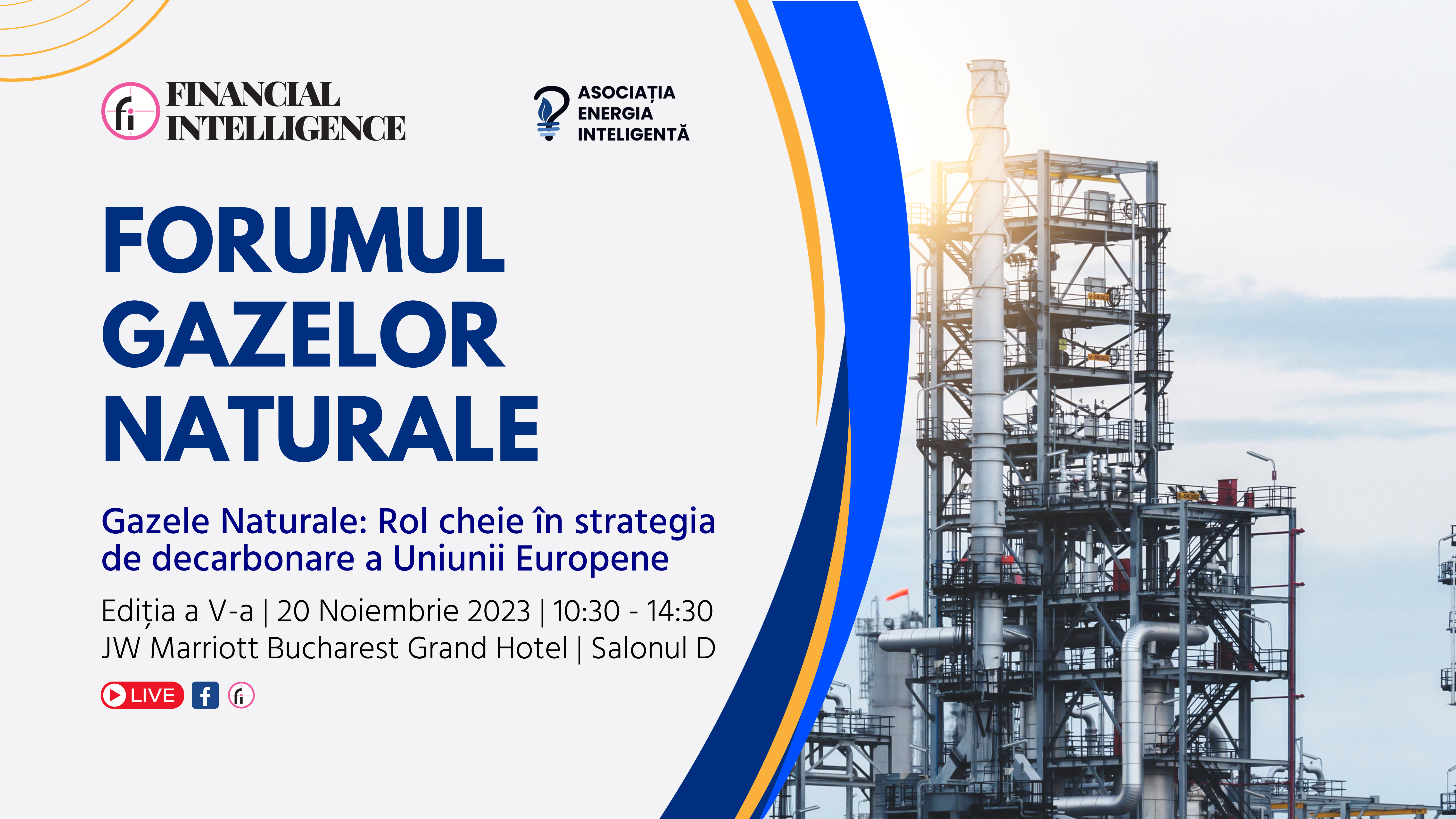 fi FINANCIAL INTELLIGENCE

ASOCIAȚIA ENERGIA INTELIGENTĂ

FORUMUL GAZELOR NATURALE

Gazele Naturale: Rol cheie în strategia de decarbonare a Uniunii Europene

Ediția a V-a | 20 Noiembrie 2023 | 10:30 - 14:30
JW Marriott Bucharest Grand Hotel | Salonul D

LIVE f fi